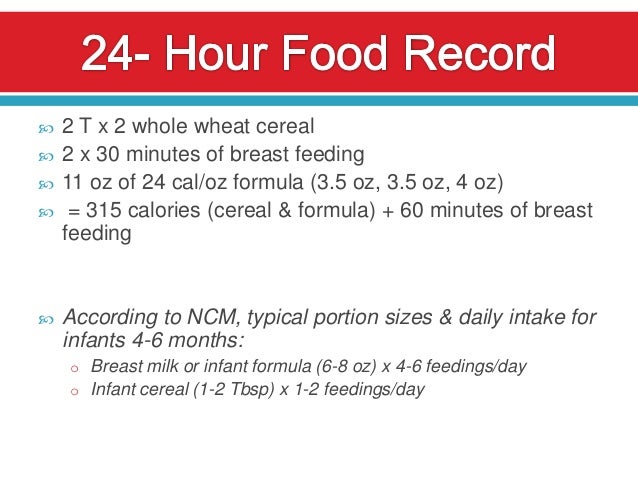 24- Hour Food Record

2 T x 2 whole wheat cereal
2 x 30 minutes of breast feeding
11 oz of 24 cal/oz formula (3.5 oz, 3.5 oz, 4 oz)
= 315 calories (cereal & formula) + 60 minutes of breast feeding

According to NCM, typical portion sizes & daily intake for infants 4-6 months:
Breast milk or infant formula (6-8 oz) x 4-6 feedings/day
Infant cereal (1-2 Tbsp) x 1-2 feedings/day